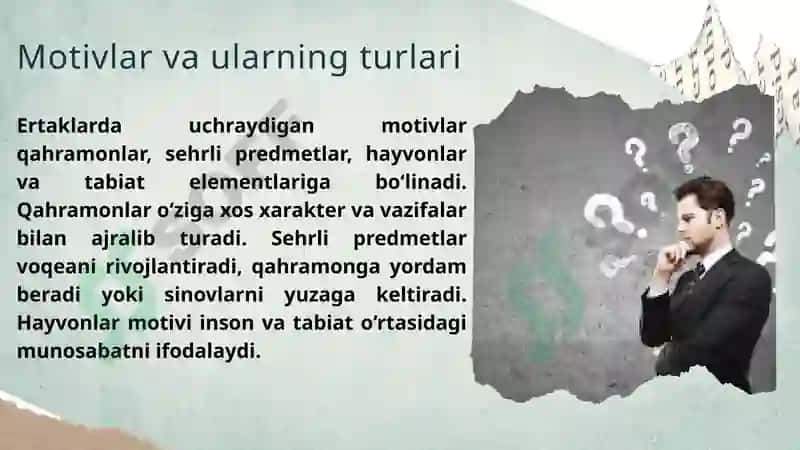 Motivlar va ularning turlari

Ertaklarda uchraydigan motivlar qahramonlar, sehrli predmetlar, hayvonlar va tabiat elementlariga bo‘linadi. Qahramonlar o‘ziga xos xarakter va vazifalar bilan ajralib turadi. Sehrli predmetlar voqeani rivojlantiradi, qahramonga yordam beradi yoki sinovlarni yuzaga keltiradi. Hayvonlar motivi inson va tabiat o‘rtasidagi munosabatni ifodalaydi.